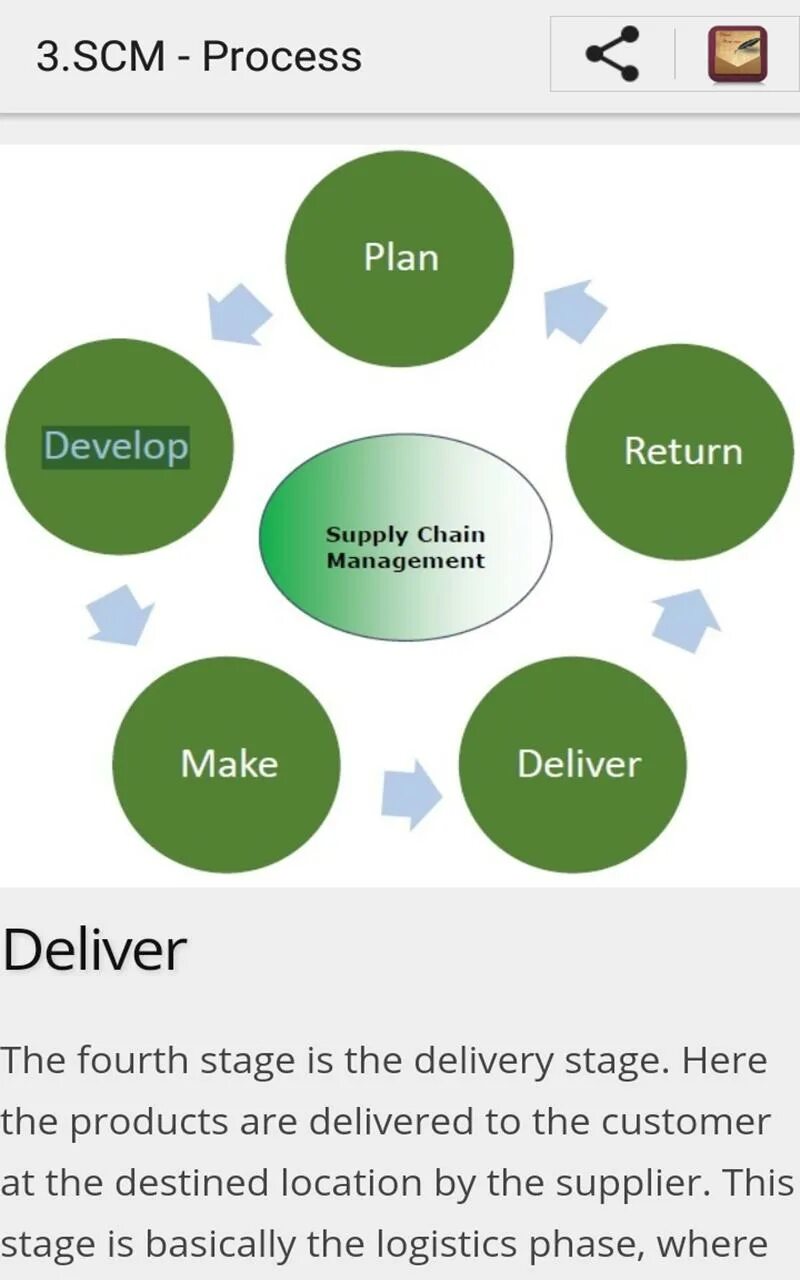 3.SCM - Process

Plan

Develop

Return

Supply Chain Management

Make

Deliver

Deliver

The fourth stage is the delivery stage. Here the products are delivered to the customer at the destined location by the supplier. This stage is basically the logistics phase, where